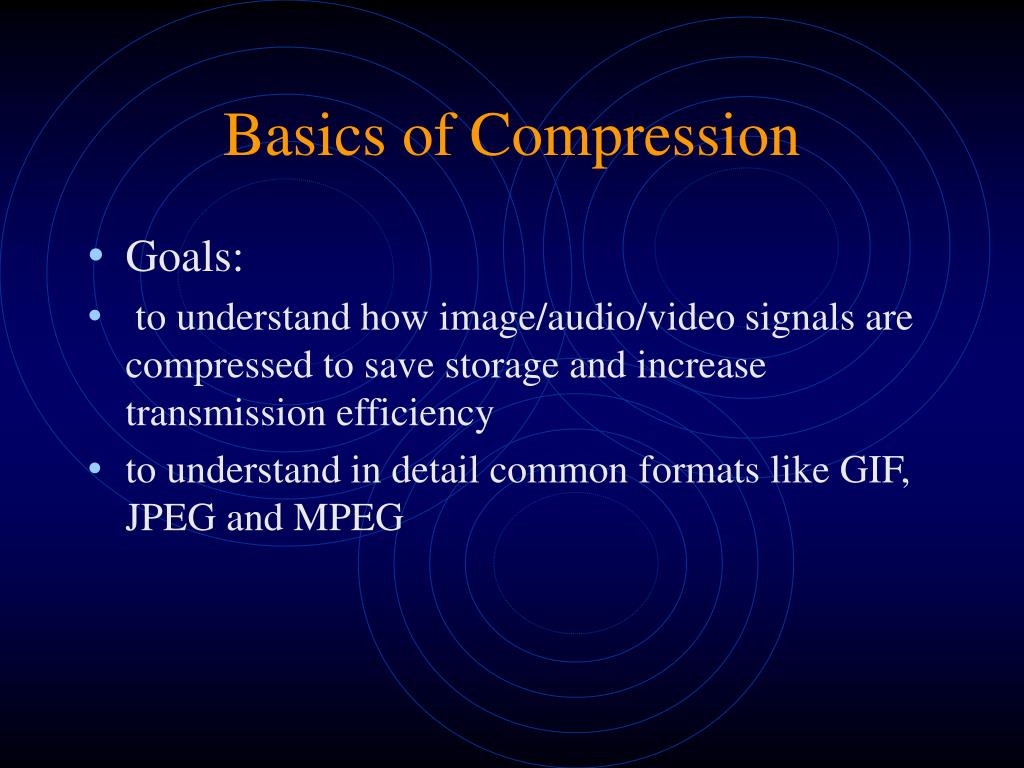 Basics of Compression

• Goals:
• to understand how image/audio/video signals are compressed to save storage and increase transmission efficiency
• to understand in detail common formats like GIF, JPEG and MPEG